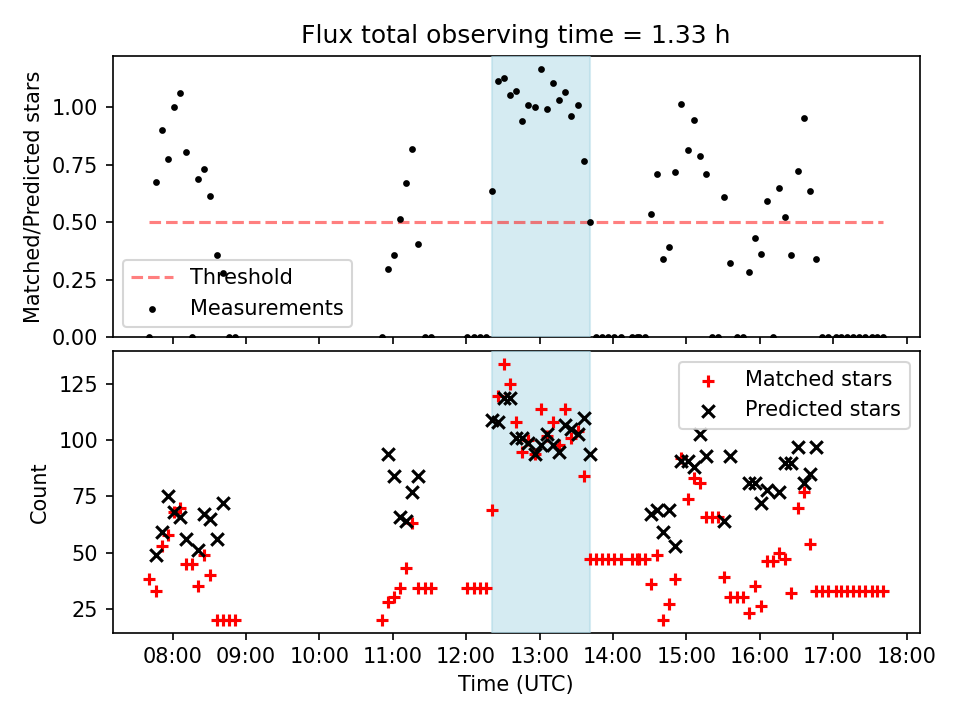 Flux total observing time = 1.33 h

Matched/Predicted stars

1.00
0.75
0.50
0.25
0.00

Threshold
Measurements

Count

125
100
75
50
25

Matched stars
Predicted stars

08:00 09:00 10:00 11:00 12:00 13:00 14:00 15:00 16:00 17:00 18:00

Time (UTC)